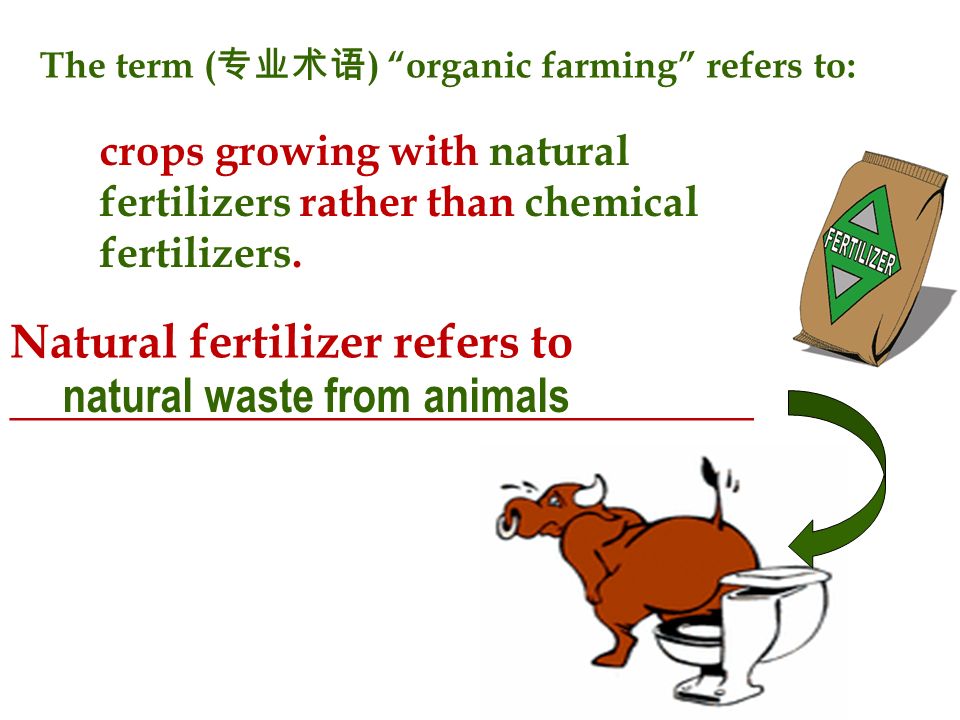 The term (专业术语) “organic farming” refers to:

crops growing with natural fertilizers rather than chemical fertilizers.

FERTILIZER

Natural fertilizer refers to
natural waste from animals